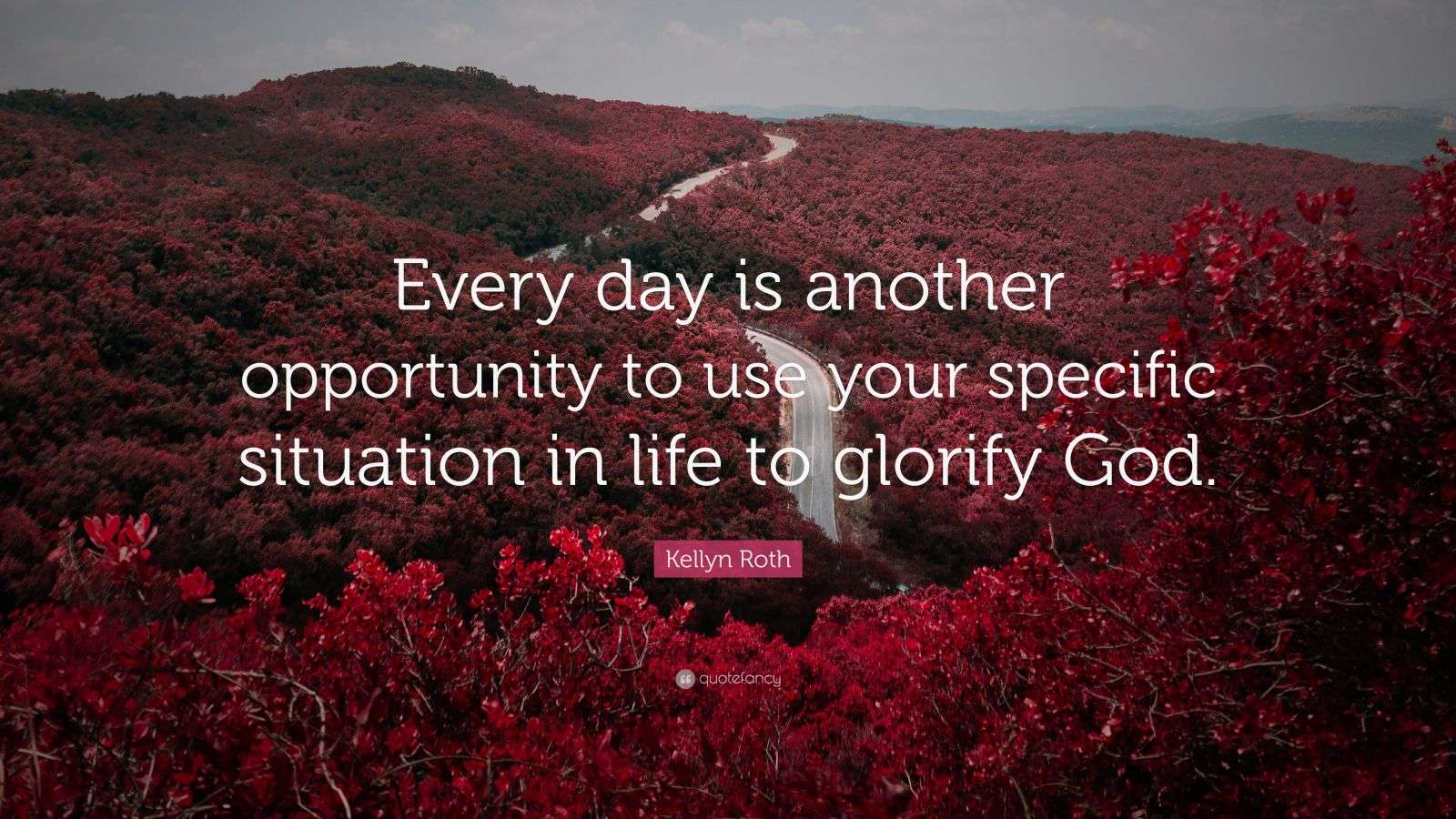 Every day is another opportunity to use your specific situation in life to glorify God.

Kellyn Roth

quotefancy